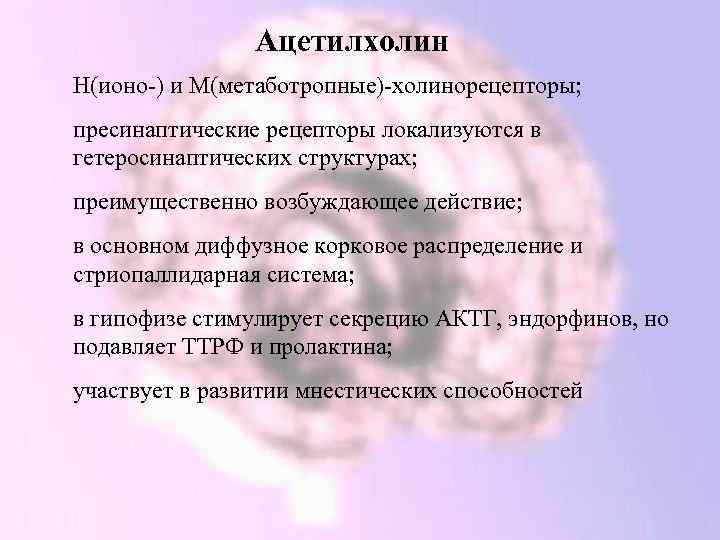 Ацетилхолин

Н(ионо-) и М(метаботропные)-холинорецепторы;

пресинаптические рецепторы локализуются в гетеросинаптических структурах;

преимущественно возбуждающее действие;

в основном диффузное корковое распределение и стриопаллидарная система;

в гипофизе стимулирует секрецию АКТГ, эндорфинов, но подавляет ТТРФ и пролактина;

участвует в развитии мнестических способностей